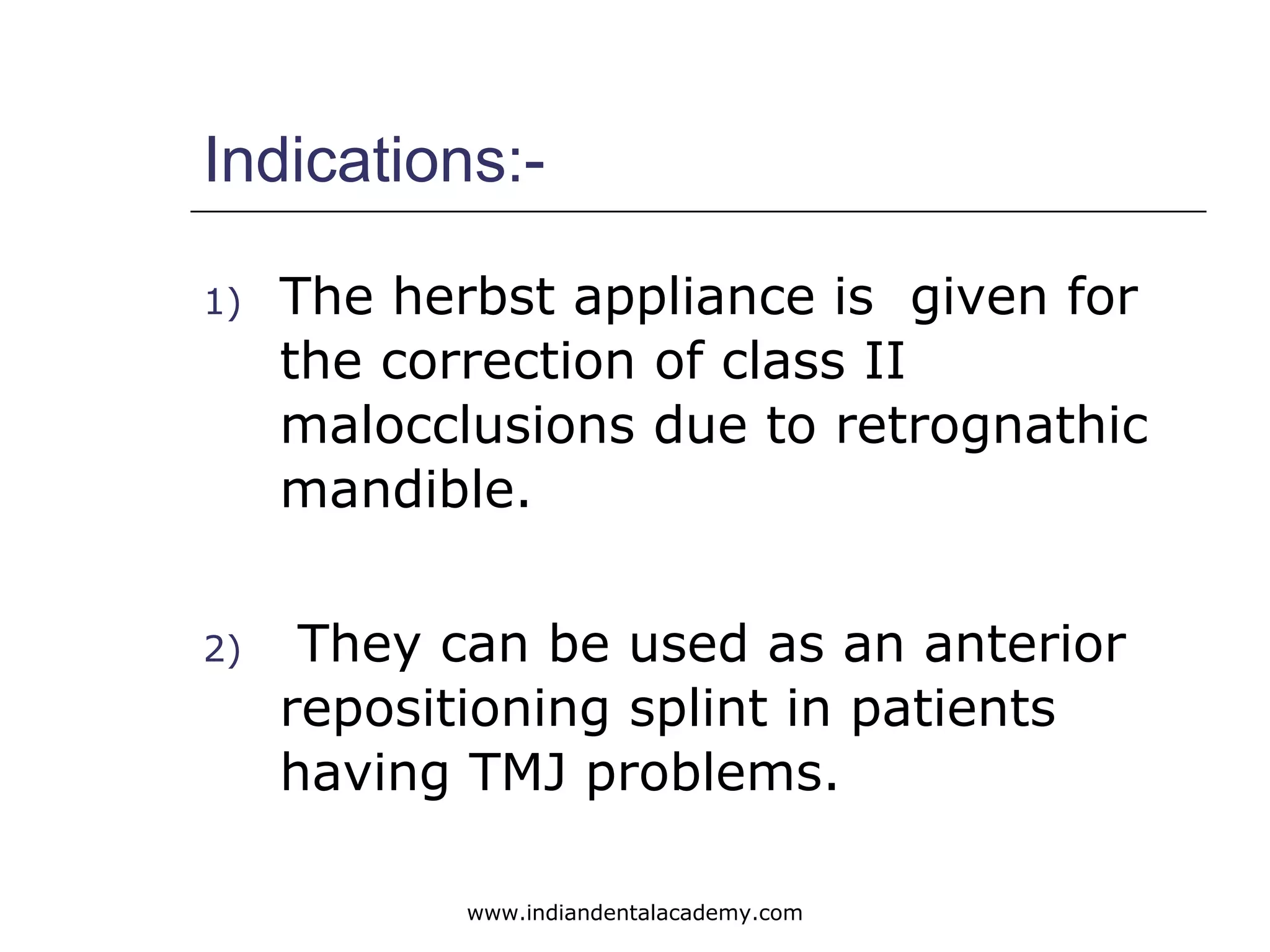 Indications:-

1) The herbst appliance is given for the correction of class II malocclusions due to retrognathic mandible.

2) They can be used as an anterior repositioning splint in patients having TMJ problems.

www.indiandentalacademy.com